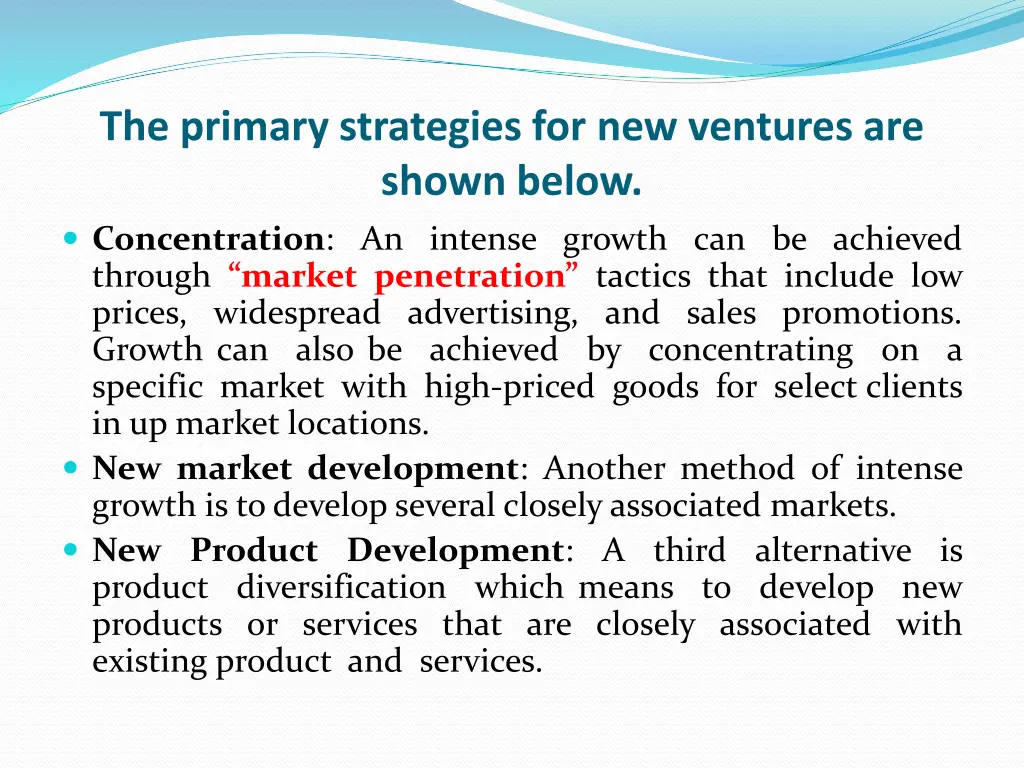 The primary strategies for new ventures are shown below.

Concentration: An intense growth can be achieved through “market penetration” tactics that include low prices, widespread advertising, and sales promotions. Growth can also be achieved by concentrating on a specific market with high-priced goods for select clients in up market locations.

New market development: Another method of intense growth is to develop several closely associated markets.

New Product Development: A third alternative is product diversification which means to develop new products or services that are closely associated with existing product and services.